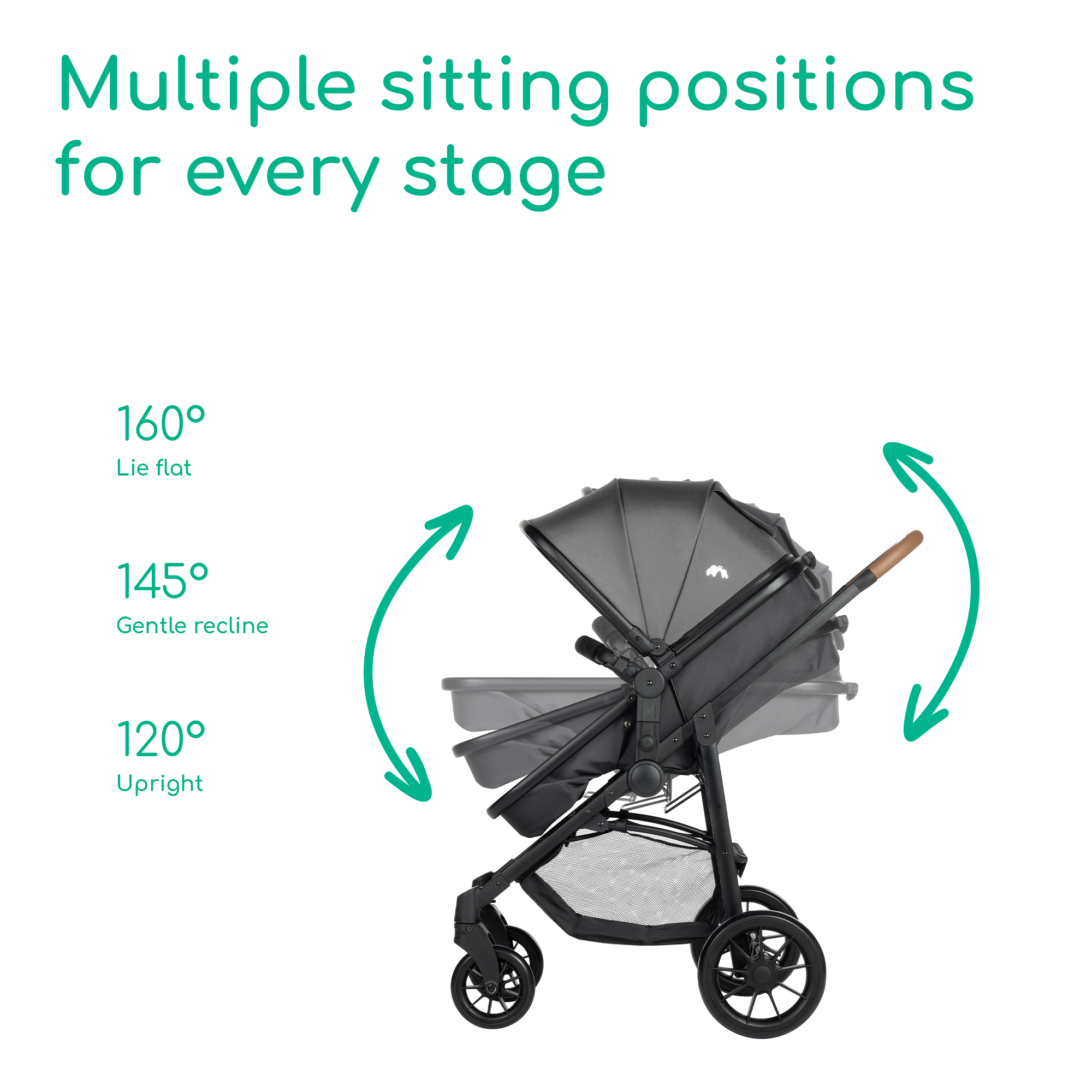 Multiple sitting positions for every stage

160°
Lie flat

145°
Gentle recline

120°
Upright